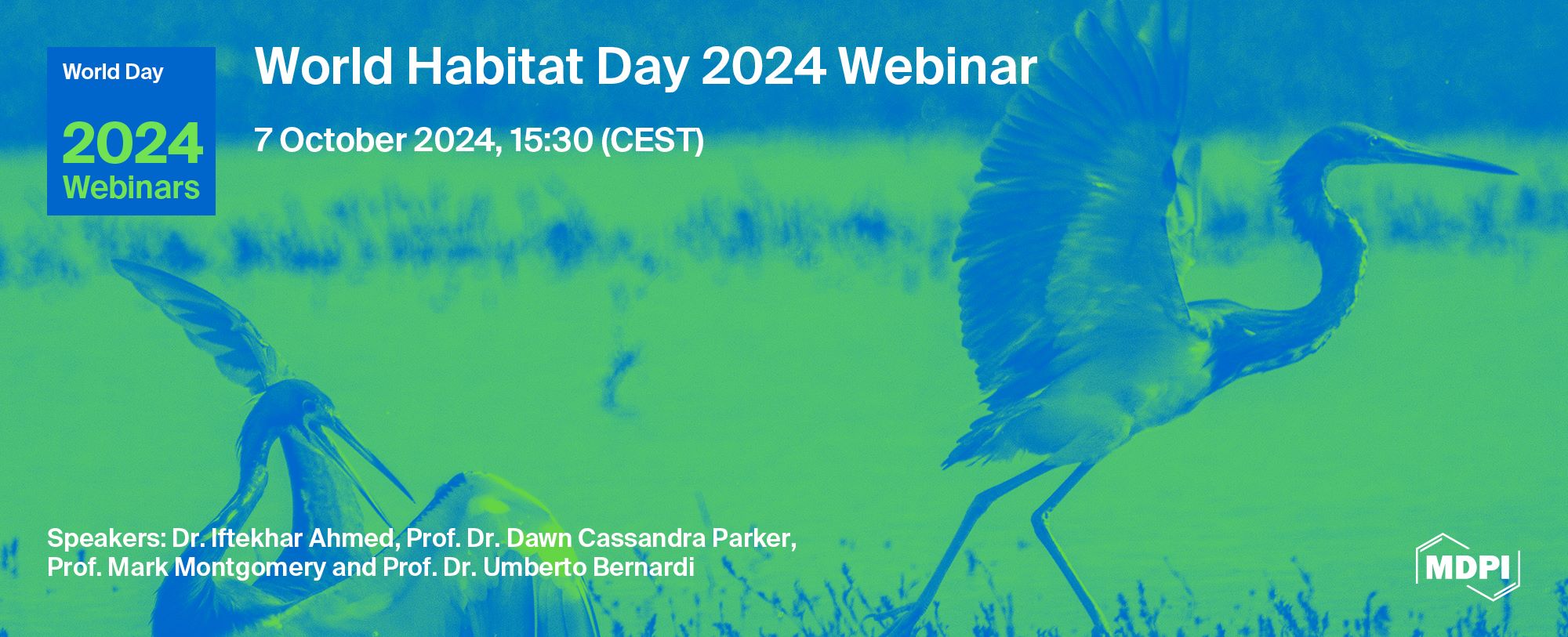 World Day
2024
Webinars

World Habitat Day 2024 Webinar

7 October 2024, 15:30 (CEST)

Speakers: Dr. Iftekhar Ahmed, Prof. Dr. Dawn Cassandra Parker, Prof. Mark Montgomery and Prof. Dr. Umberto Bernardi

MDPI